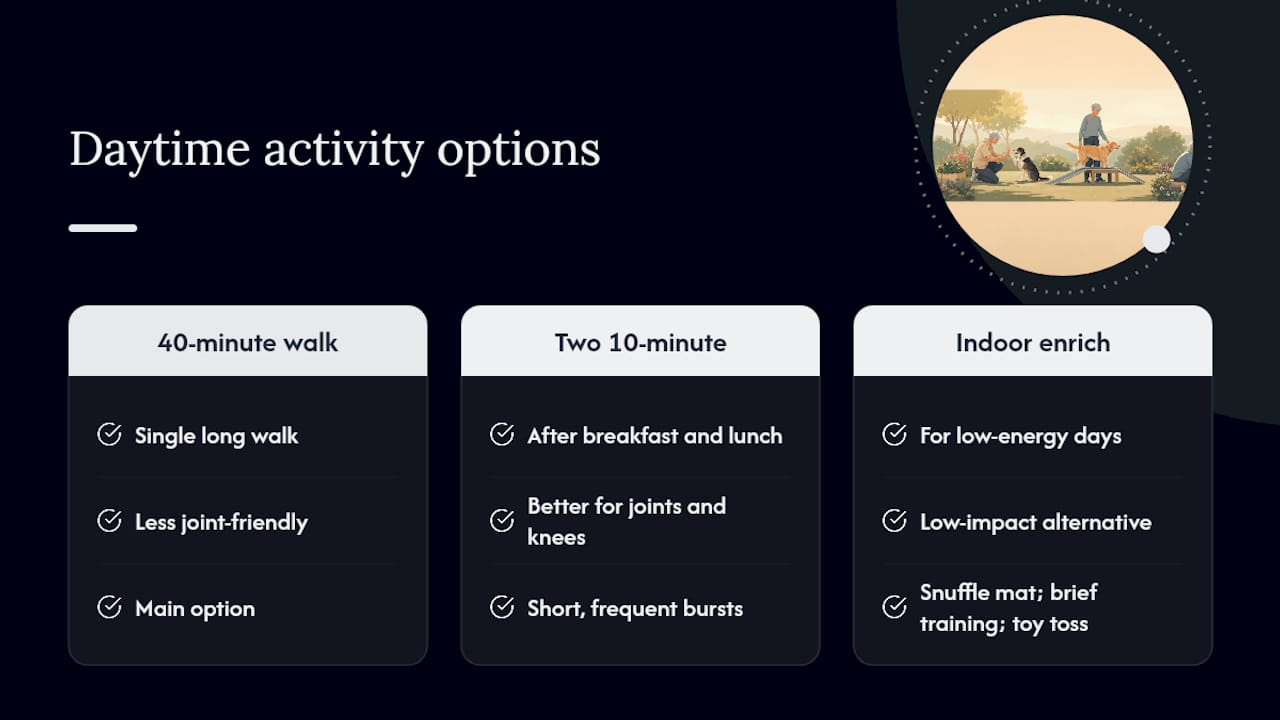 Daytime activity options

40-minute walk

Single long walk

Less joint-friendly

Main option

Two 10-minute

After breakfast and lunch

Better for joints and knees

Short, frequent bursts

Indoor enrich

For low-energy days

Low-impact alternative

Snuffle mat; brief training; toy toss